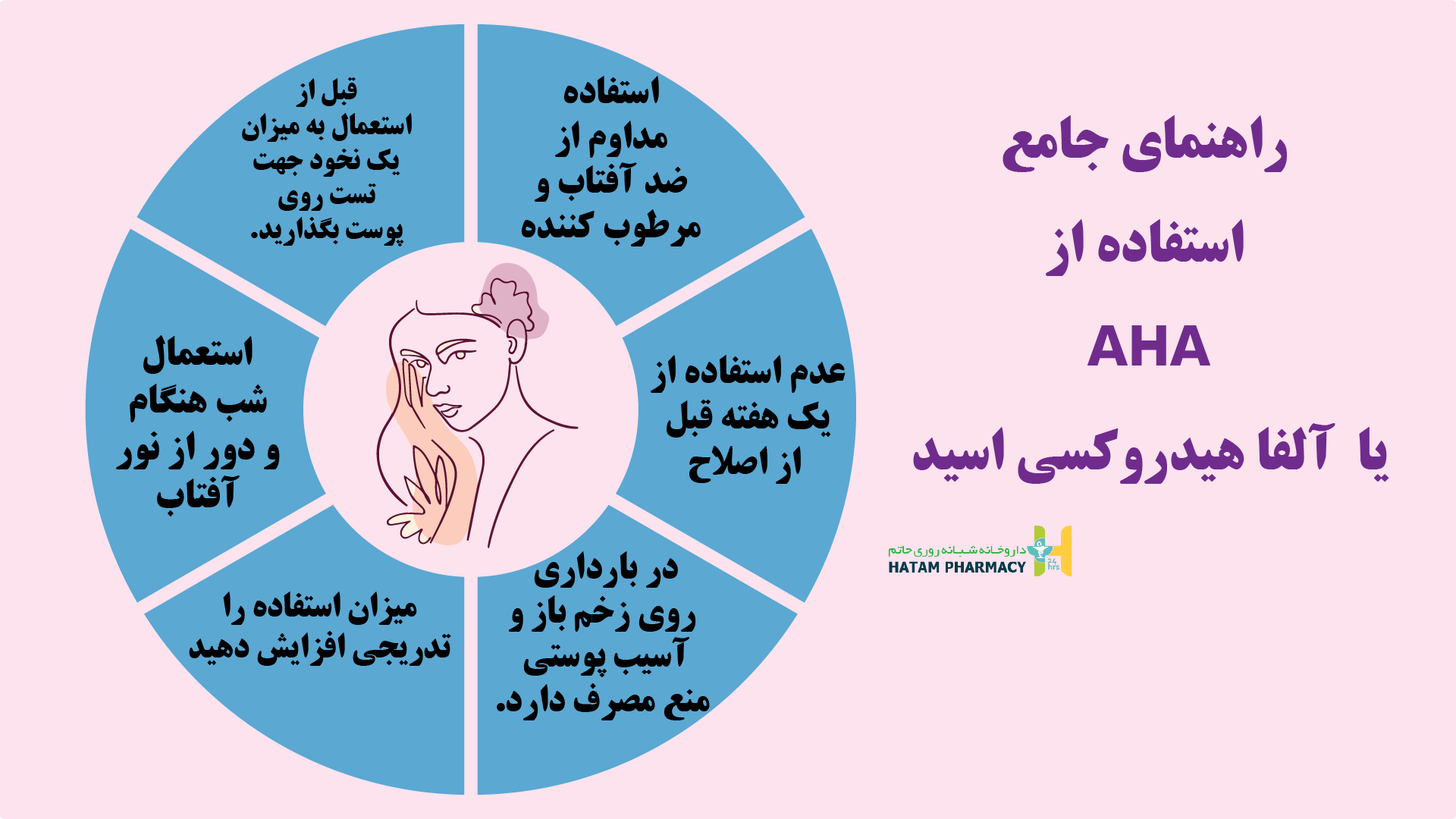 راهنمای جامع
استفاده از
AHA
یا آلفا هیدروکسی اسید

داروخانه شبانه روزی حاتم
HATAM PHARMACY
24 hrs

استفاده مداوم از ضد آفتاب و مرطوب کننده

عدم استفاده از یک هفته قبل از اصلاح

در بارداری روی زخم باز و آسیب پوستی منع مصرف دارد.

میزان استفاده را تدریجی افزایش دهید

استعمال شب هنگام و دور از نور آفتاب

قبل از استعمال به میزان یک نخود جهت تست روی پوست بگذارید.